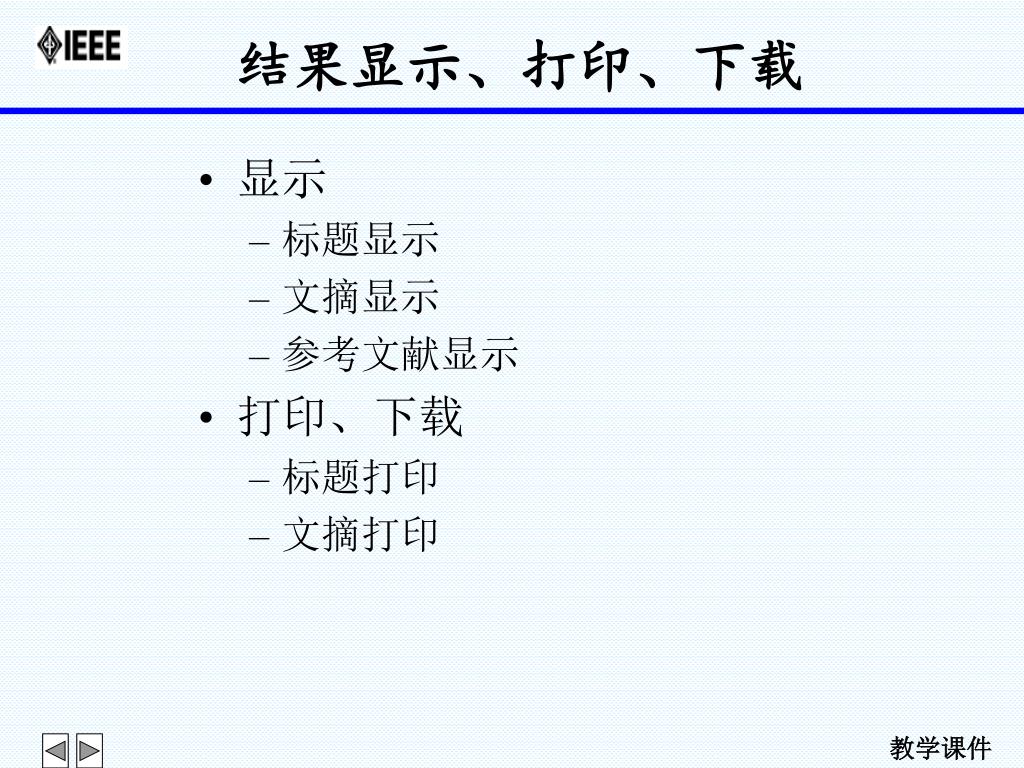 IEEE

结果显示、打印、下载

• 显示
  – 标题显示
  – 文摘显示
  – 参考文献显示
• 打印、下载
  – 标题打印
  – 文摘打印

教学课件